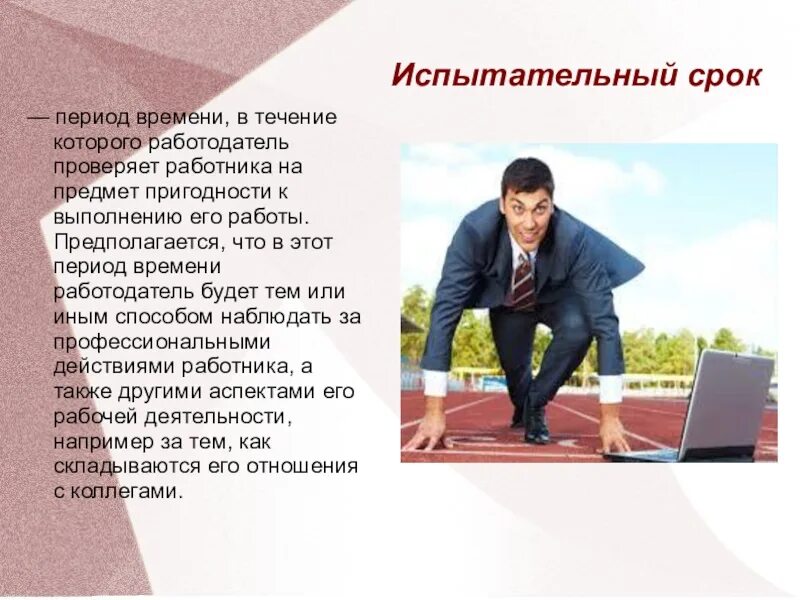 Испытательный срок

— период времени, в течение которого работодатель проверяет работника на предмет пригодности к выполнению его работы. Предполагается, что в этот период времени работодатель будет тем или иным способом наблюдать за профессиональными действиями работника, а также другими аспектами его рабочей деятельности, например за тем, как складываются его отношения с коллегами.